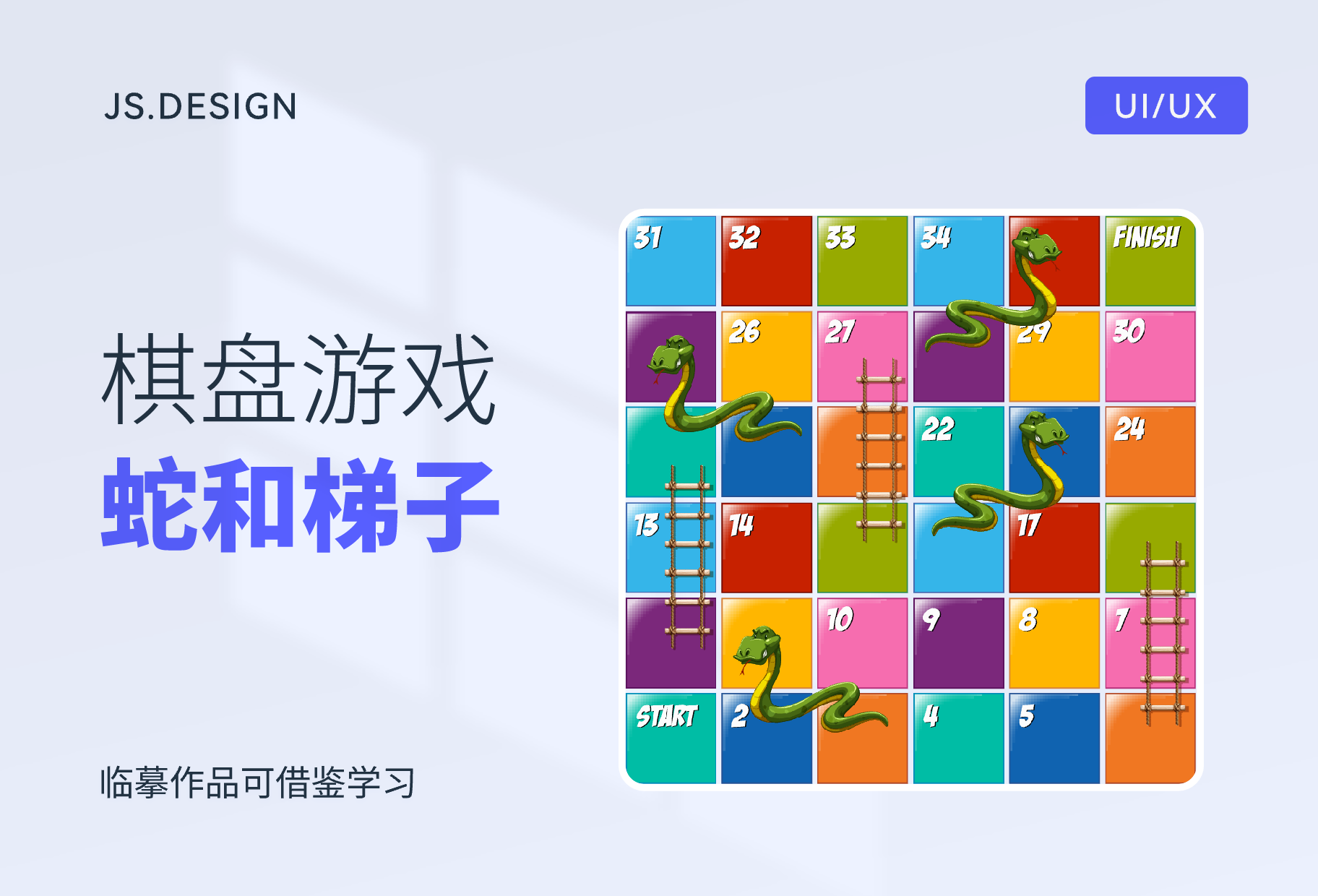 JS.DESIGN

UI/UX

棋盘游戏
蛇和梯子

临摹作品可借鉴学习

31 32 33 34 FINISH
26 27 29 30
22 24
13 14 17
10 9 8 7
START 2 4 5